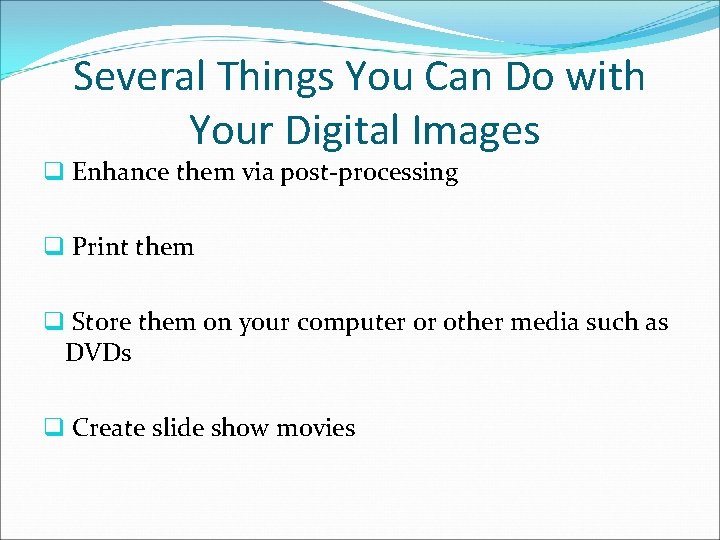 Several Things You Can Do with Your Digital Images

❑ Enhance them via post-processing

❑ Print them

❑ Store them on your computer or other media such as DVDs

❑ Create slide show movies